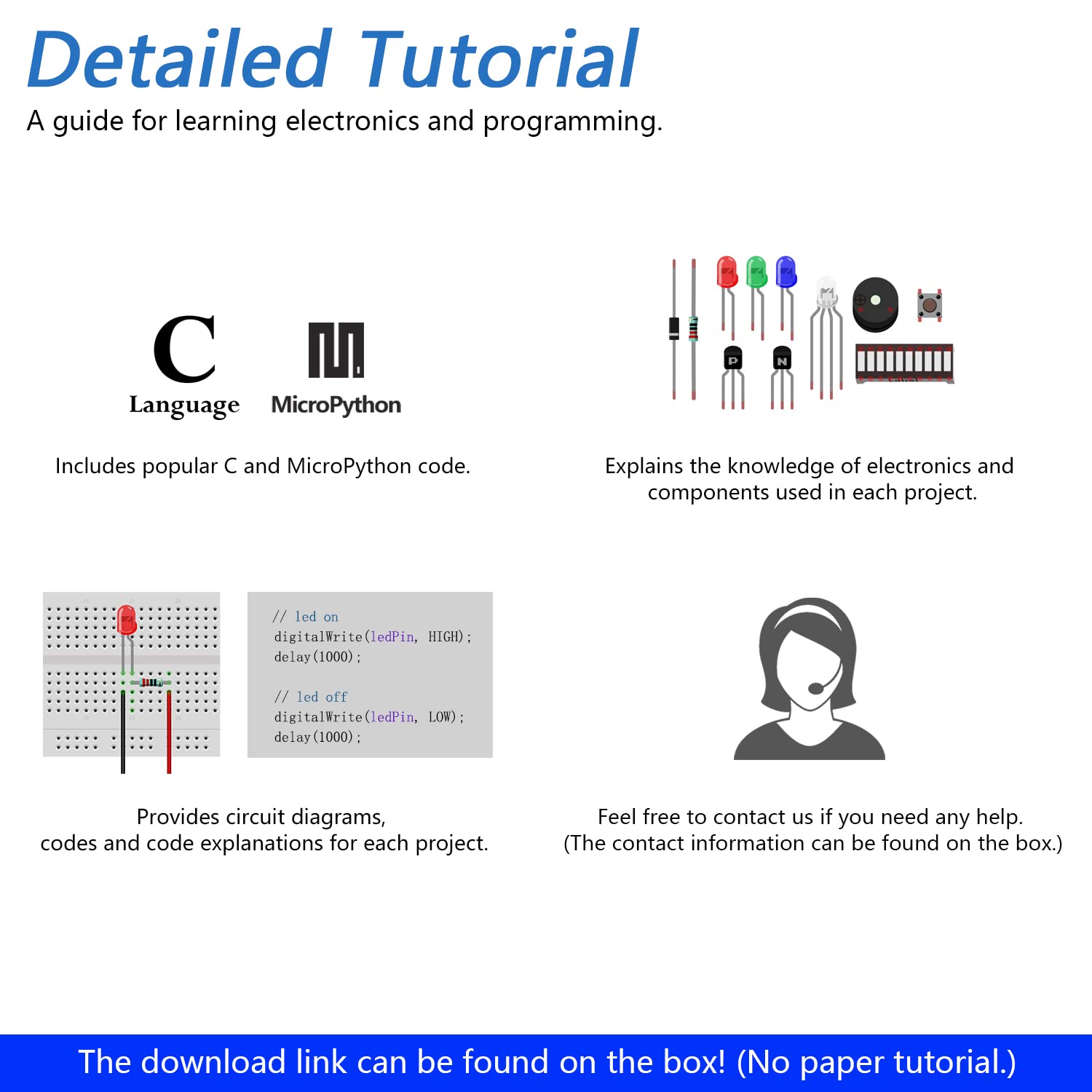 Detailed Tutorial
A guide for learning electronics and programming.

C
Language

MicroPython

Includes popular C and MicroPython code.

P

N

Explains the knowledge of electronics and components used in each project.

// led on
digitalWrite(ledPin, HIGH);
delay(1000);

// led off
digitalWrite(ledPin, LOW);
delay(1000);

Provides circuit diagrams, codes and code explanations for each project.

Feel free to contact us if you need any help. (The contact information can be found on the box.)

The download link can be found on the box! (No paper tutorial.)